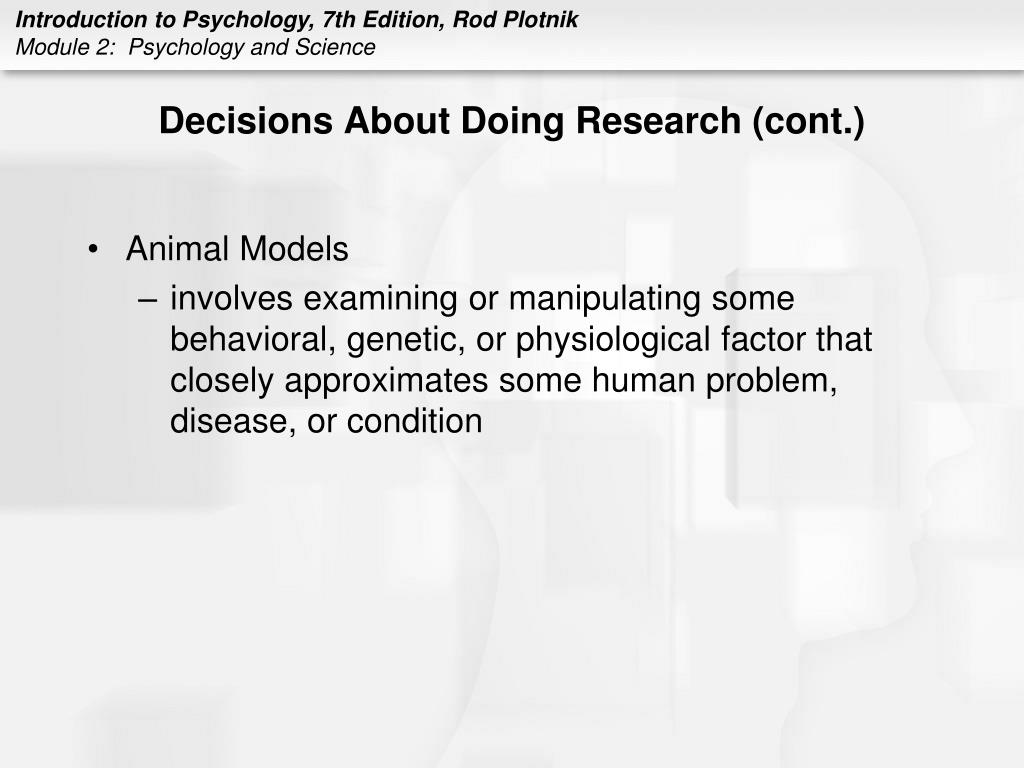 Introduction to Psychology, 7th Edition, Rod Plotnik
Module 2: Psychology and Science

Decisions About Doing Research (cont.)

• Animal Models
– involves examining or manipulating some behavioral, genetic, or physiological factor that closely approximates some human problem, disease, or condition